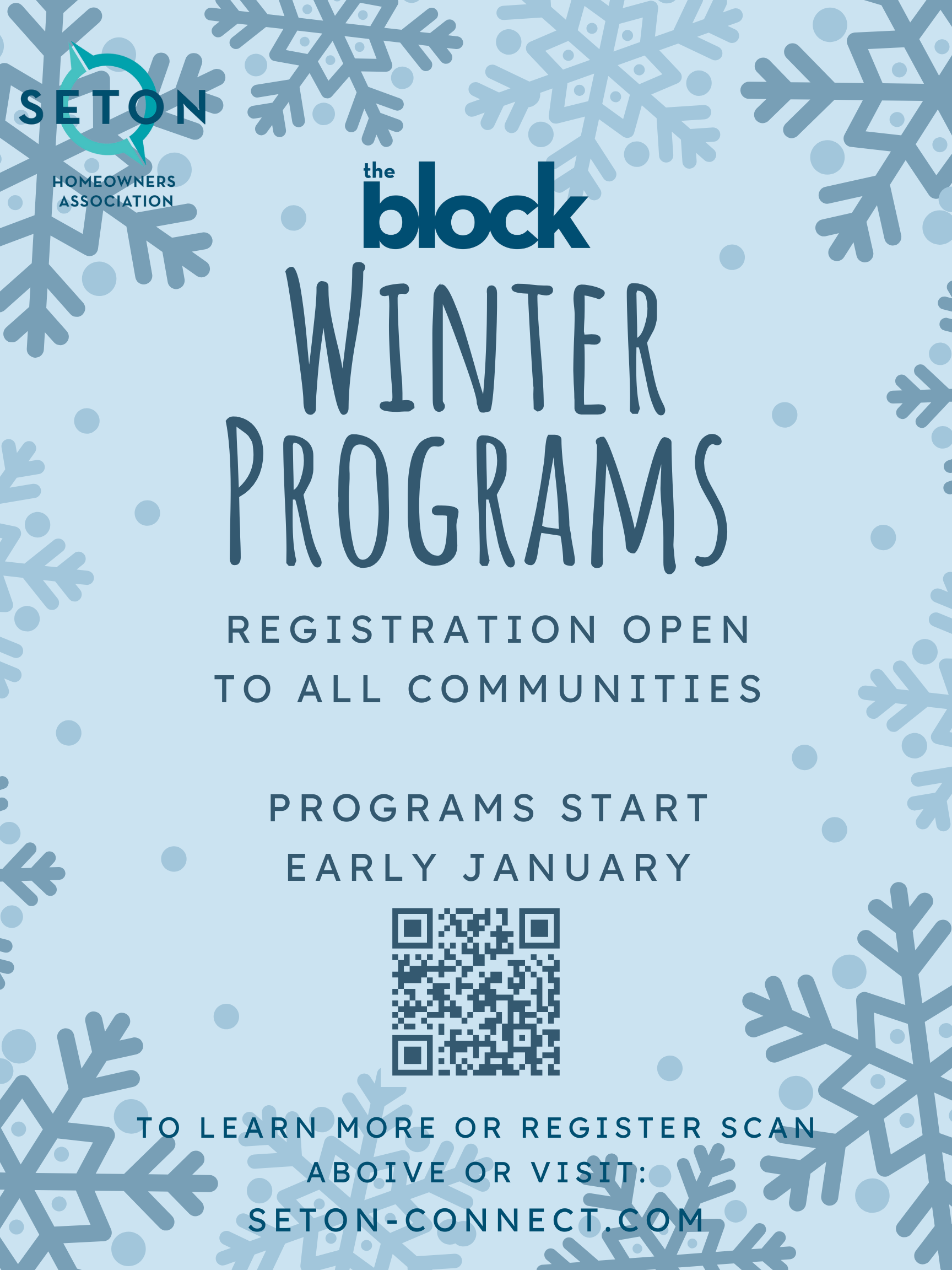 SETON
HOMEOWNERS ASSOCIATION

the block

WINTER PROGRAMS

REGISTRATION OPEN TO ALL COMMUNITIES

PROGRAMS START EARLY JANUARY

TO LEARN MORE OR REGISTER SCAN ABOIVE OR VISIT: SETON-CONNECT.COM